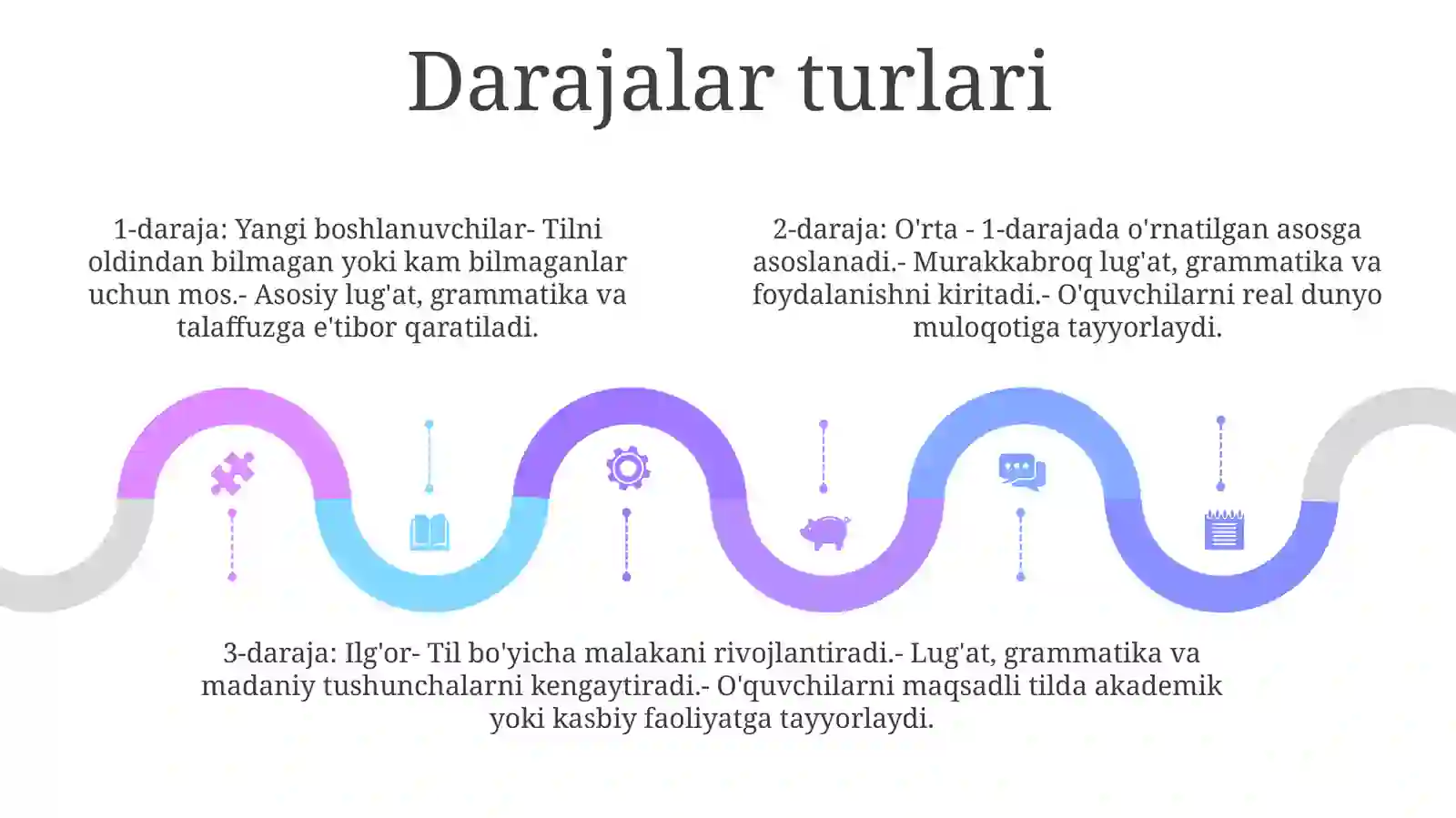 Darajalar turlari

1-daraja: Yangi boshlanuvchilar- Tilni oldindan bilmagan yoki kam bilmaganlar uchun mos.- Asosiy lug'at, grammatika va talaffuzga e'tibor qaratiladi.

2-daraja: O'rta - 1-darajada o'rnatilgan asosga asoslanadi.- Murakkabroq lug'at, grammatika va foydalanishni kiritadi.- O'quvchilarni real dunyo muloqotiga tayyorlaydi.

3-daraja: Ilg'or- Til bo'yicha malakani rivojlantiradi.- Lug'at, grammatika va madaniy tushunchalarni kengaytiradi.- O'quvchilarni maqsadli tilda akademik yoki kasbiy faoliyatga tayyorlaydi.